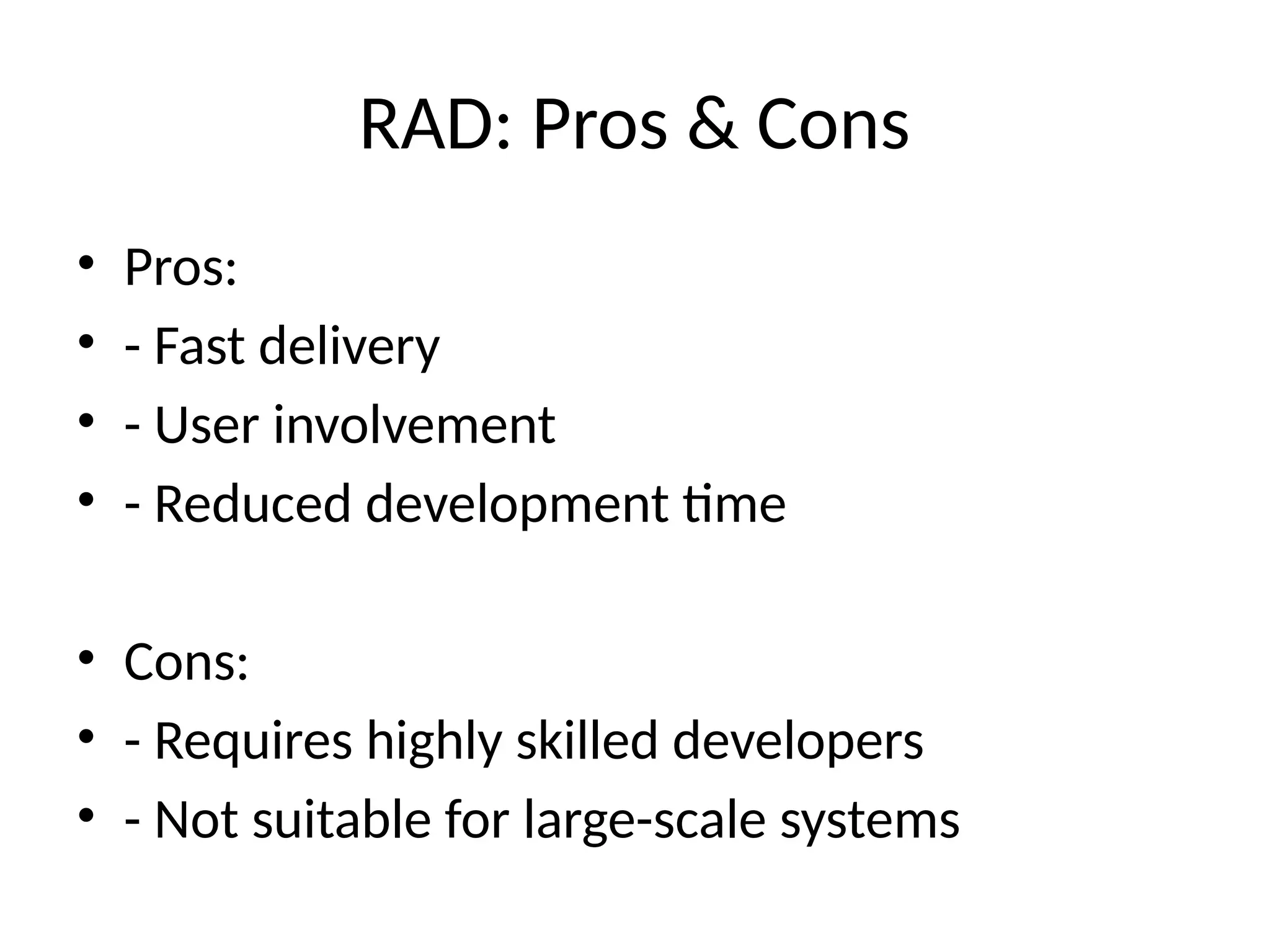 RAD: Pros & Cons

• Pros:
• - Fast delivery
• - User involvement
• - Reduced development time

• Cons:
• - Requires highly skilled developers
• - Not suitable for large-scale systems